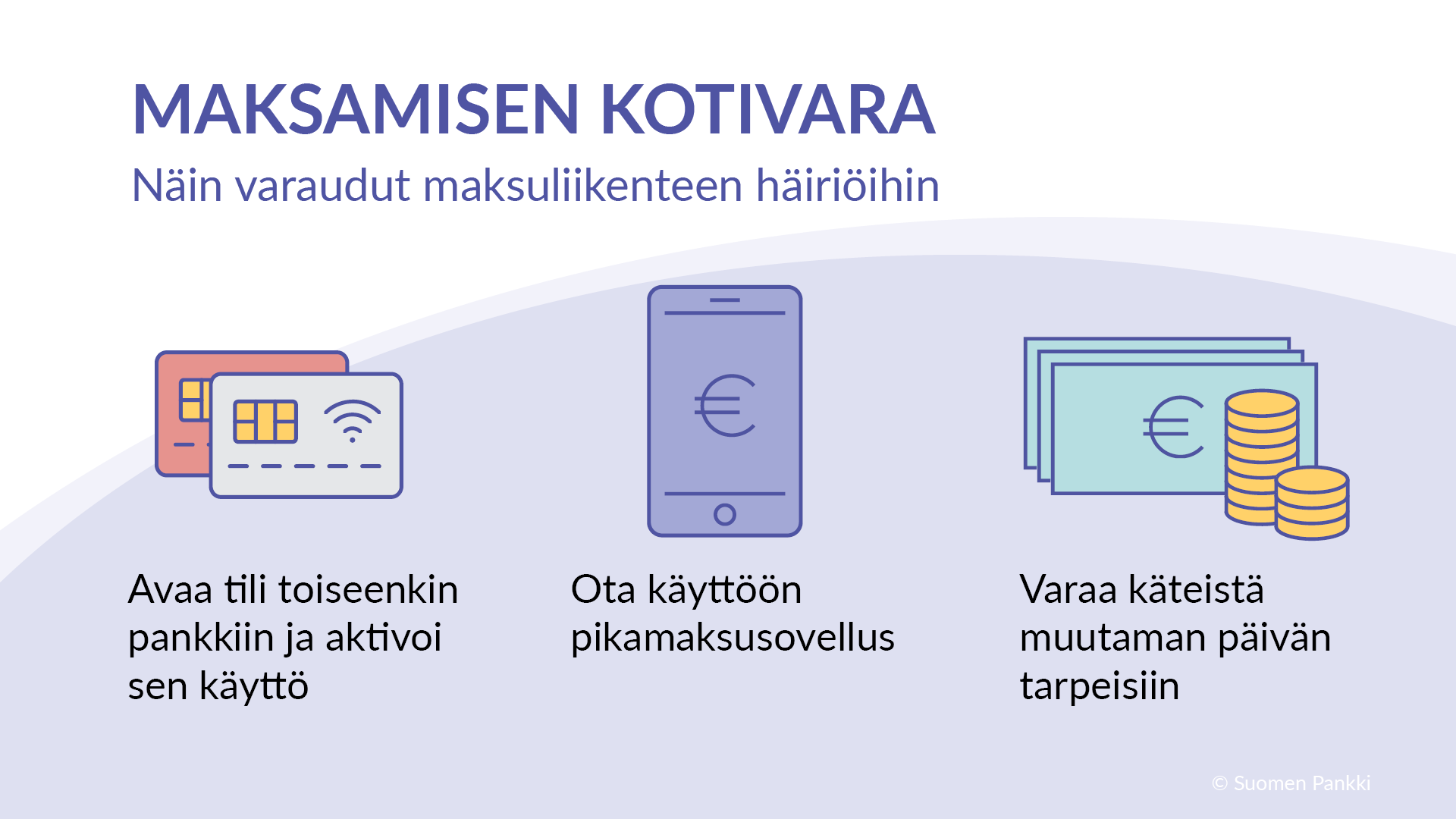 MAKSAMISEN KOTIVARA
Näin varaudut maksuliikenteen häiriöihin

€

€

Avaa tili toiseenkin pankkiin ja aktivoi sen käyttö

Ota käyttöön pikamaksusovellus

Varaa käteistä muutaman päivän tarpeisiin

© Suomen Pankki